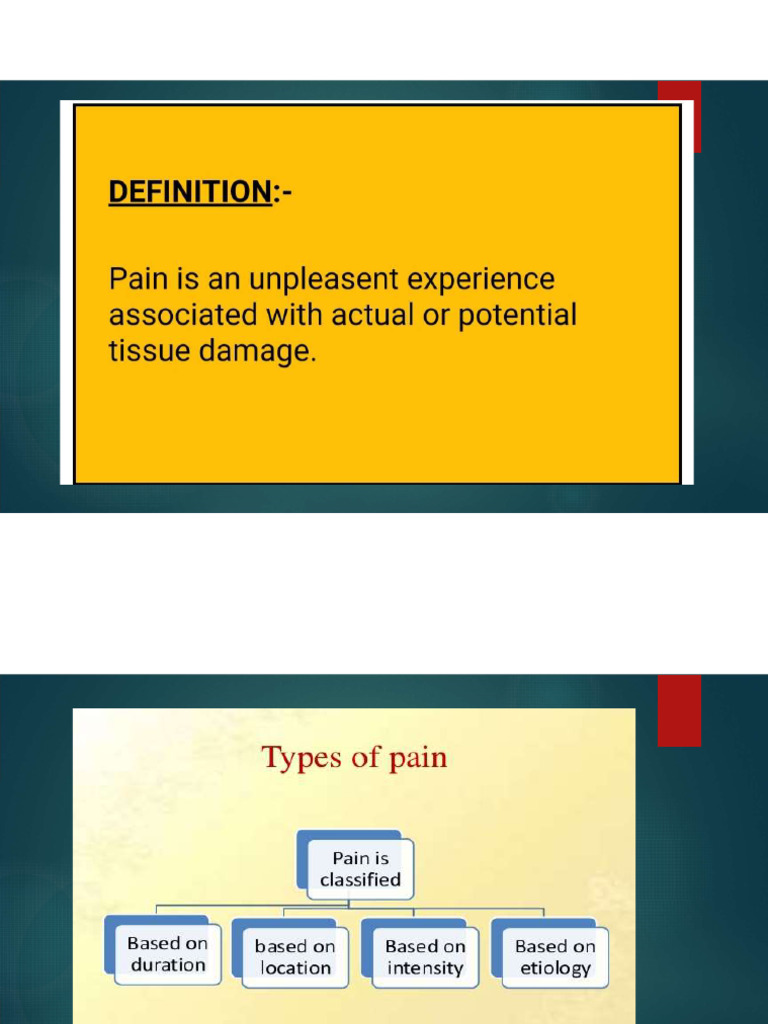 DEFINITION:-

Pain is an unpleasent experience associated with actual or potential tissue damage.

Types of pain

Pain is classified

Based on duration

based on location

Based on intensity

Based on etiology